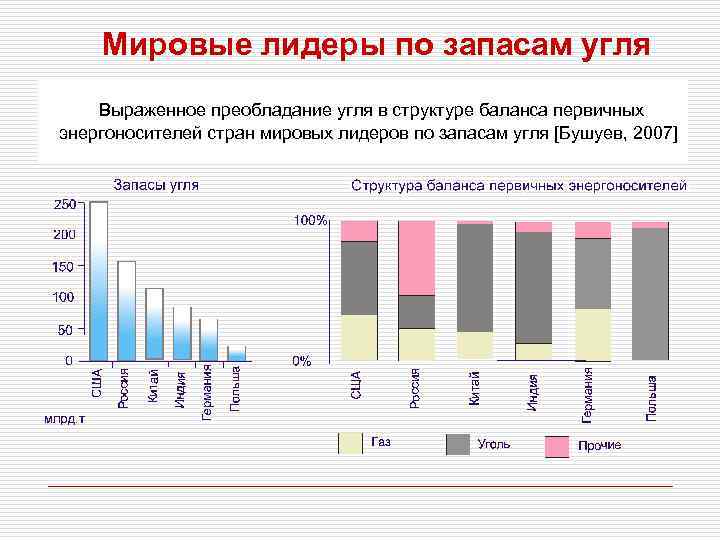 Мировые лидеры по запасам угля

Выраженное преобладание угля в структуре баланса первичных энергоносителей стран мировых лидеров по запасам угля [Бушуев, 2007]

Запасы угля

250
200
150
100
50
0

США
Россия
Китай
Индия
Германия
Польша

млрд.т

Структура баланса первичных энергоносителей

100%
0%

США
Россия
Китай
Индия
Германия
Польша

Газ
Уголь
Прочие